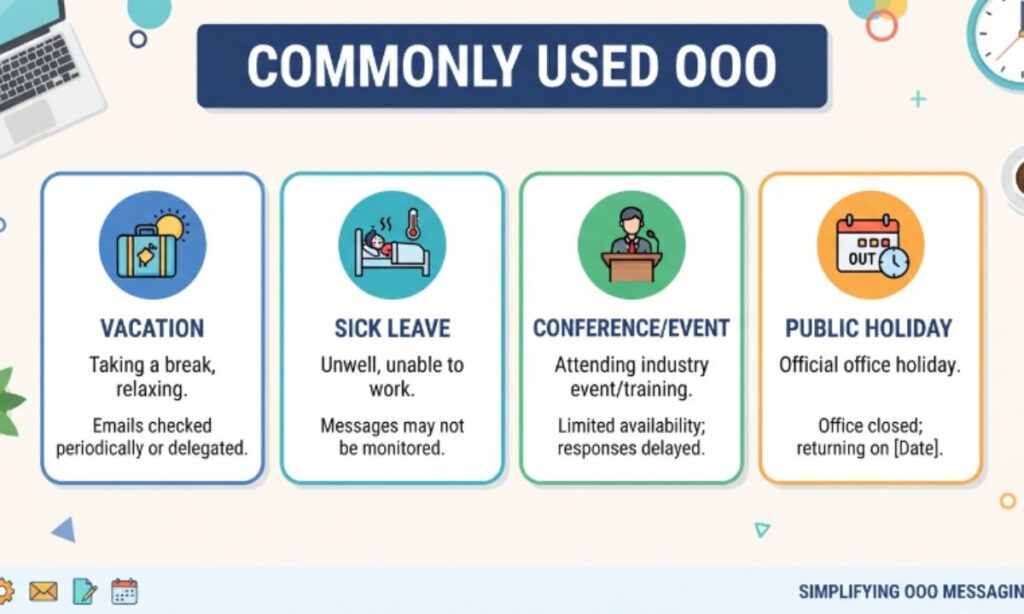 COMMONLY USED OOO

VACATION
Taking a break, relaxing.
Emails checked periodically or delegated.

SICK LEAVE
Unwell, unable to work.
Messages may not be monitored.

CONFERENCE/EVENT
Attending industry event/training.
Limited availability; responses delayed.

OUT

PUBLIC HOLIDAY
Official office holiday.
Office closed; returning on [Date].

SIMPLIFYING OOO MESSAGIN